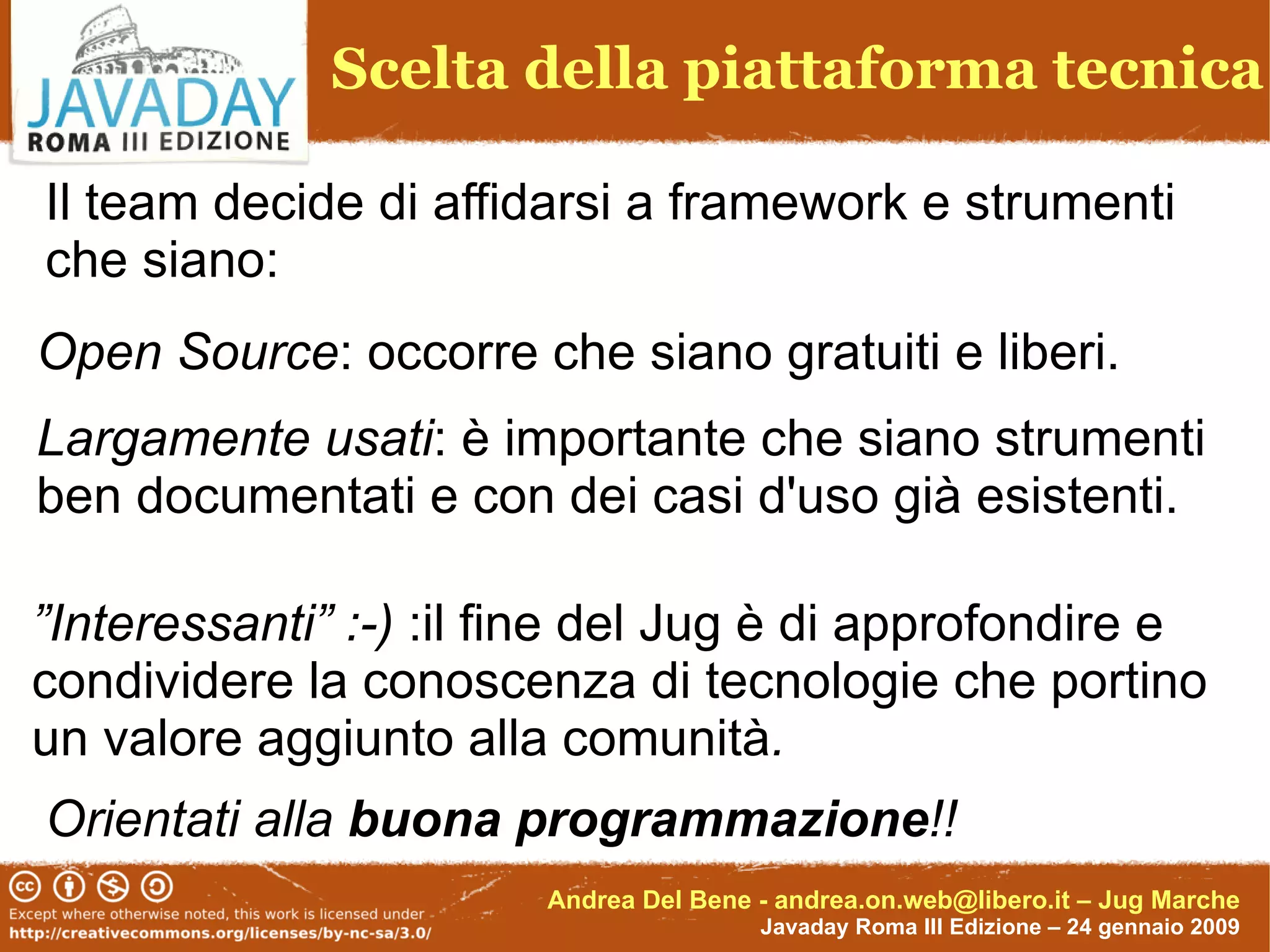 JAVADAY
ROMA III EDIZIONE

Scelta della piattaforma tecnica

Il team decide di affidarsi a framework e strumenti che siano:

Open Source: occorre che siano gratuiti e liberi.

Largamente usati: è importante che siano strumenti ben documentati e con dei casi d'uso già esistenti.

”Interessanti” :-) :il fine del Jug è di approfondire e condividere la conoscenza di tecnologie che portino un valore aggiunto alla comunità.

Orientati alla buona programmazione!!

Except where otherwise noted, this work is licensed under
http://creativecommons.org/licenses/by-nc-sa/3.0/

Andrea Del Bene - andrea.on.web@libero.it – Jug Marche
Javaday Roma III Edizione – 24 gennaio 2009